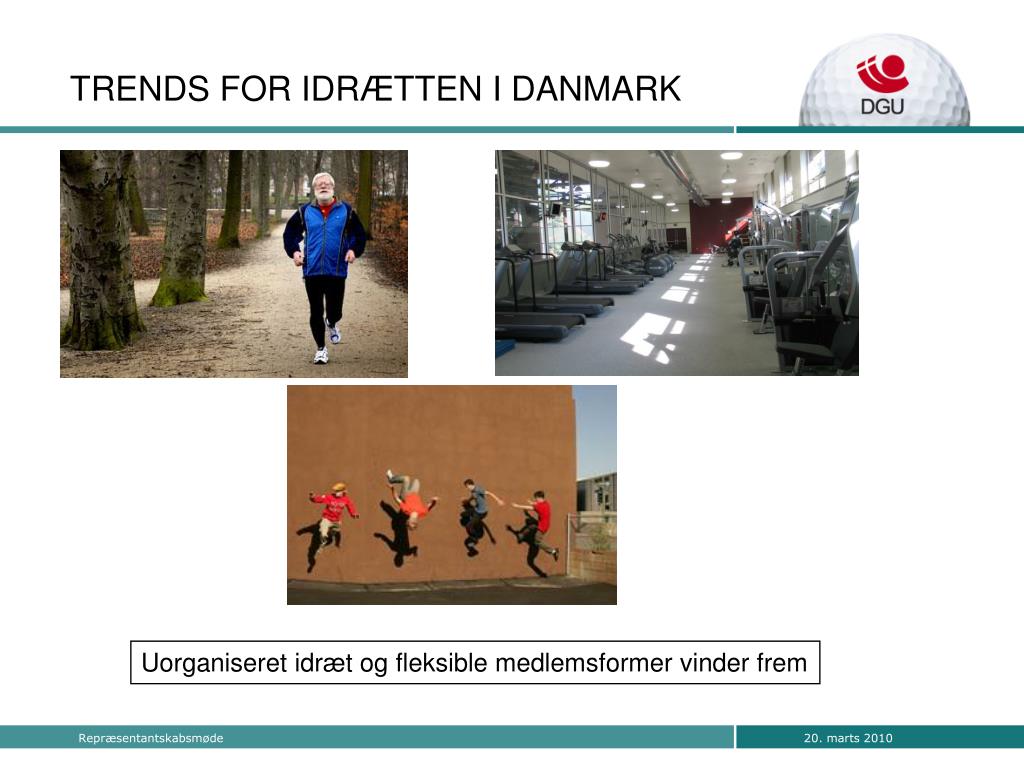 TRENDS FOR IDRÆTTEN I DANMARK

DGU

Uorganiseret idræt og fleksible medlemsformer vinder frem

Repræsentantskabsmøde

20. marts 2010